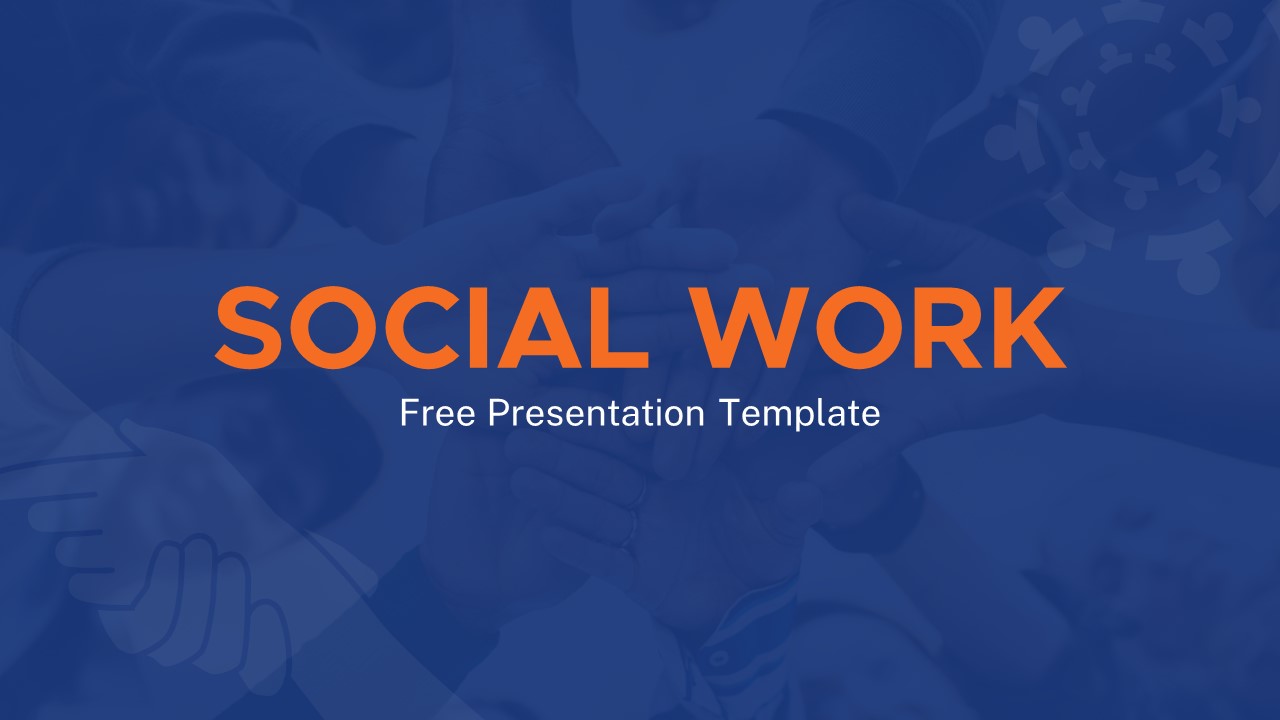 SOCIAL WORK

Free Presentation Template